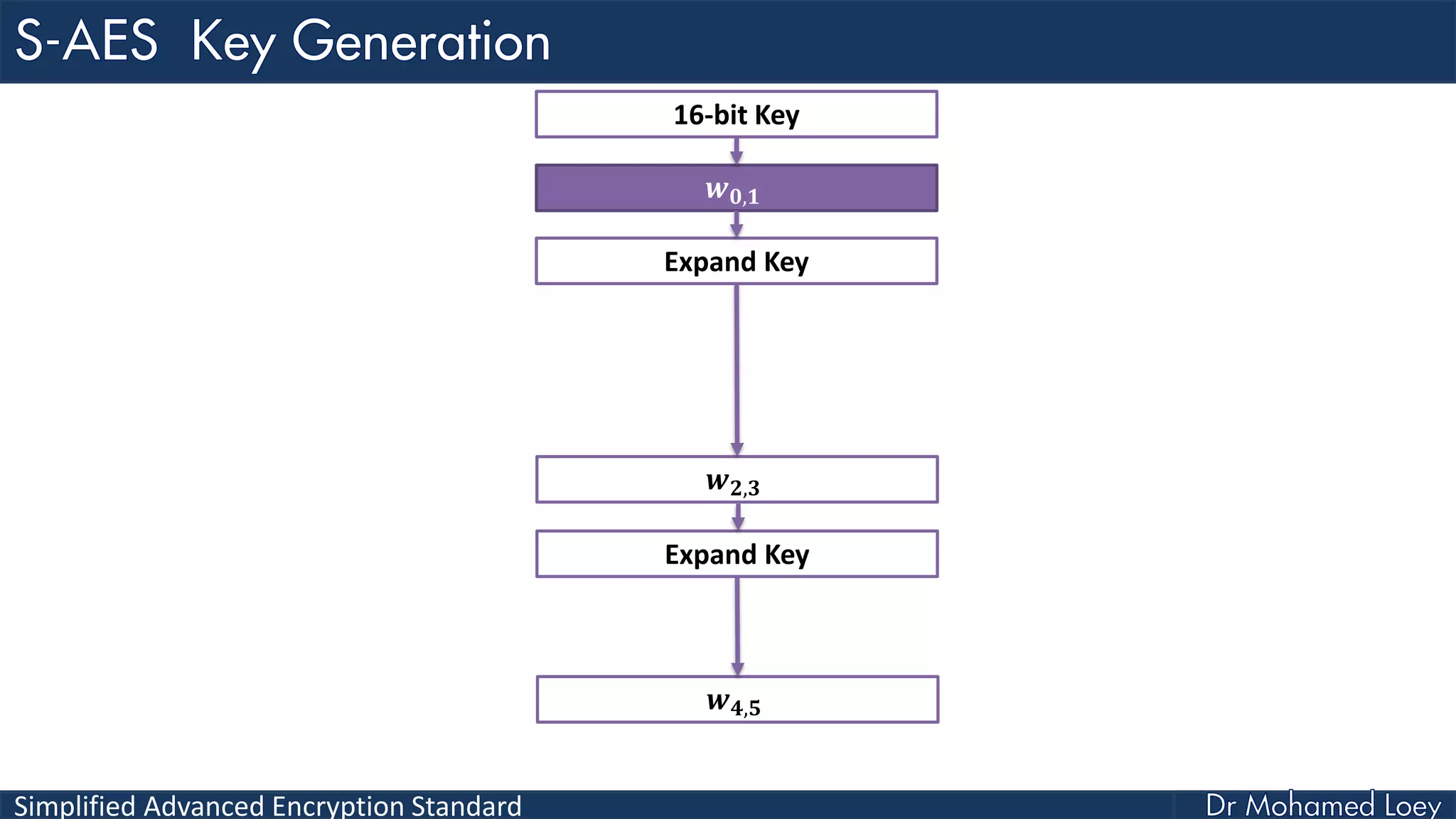 S-AES Key Generation

16-bit Key

$w_{0,1}$

Expand Key

$w_{2,3}$

Expand Key

$w_{4,5}$

Simplified Advanced Encryption Standard

Dr Mohamed Loey